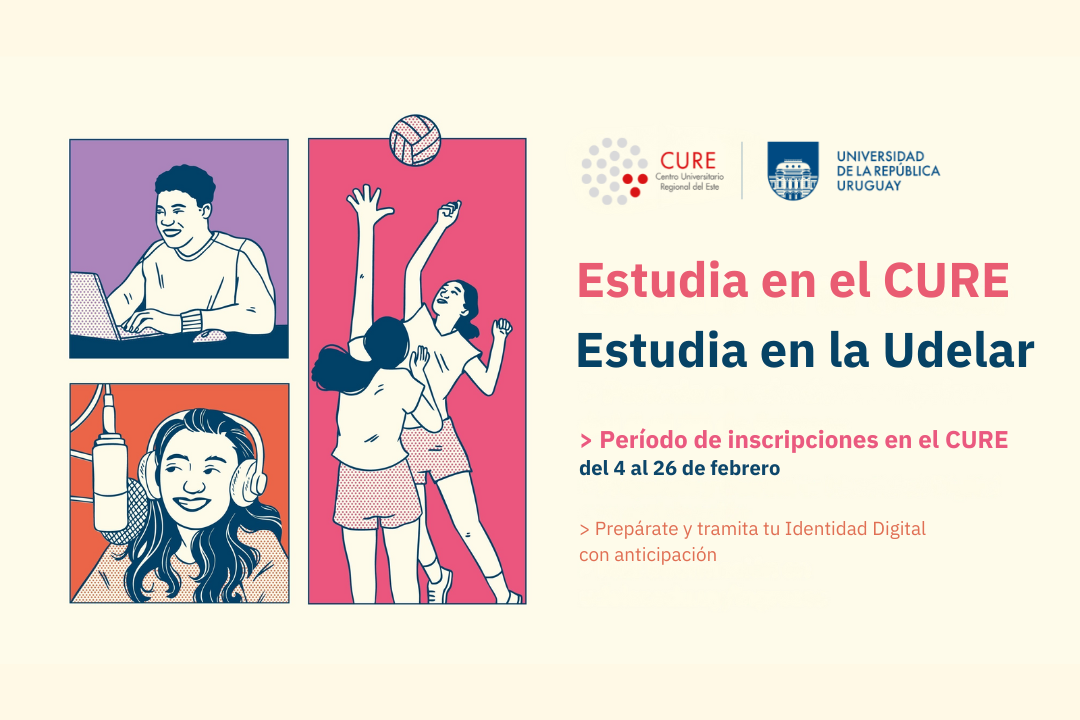 CURE
Centro Universitario Regional del Este

UNIVERSIDAD DE LA REPÚBLICA URUGUAY

Estudia en el CURE
Estudia en la Udelar

> Período de inscripciones en el CURE
del 4 al 26 de febrero

> Prepárate y tramita tu Identidad Digital con anticipación